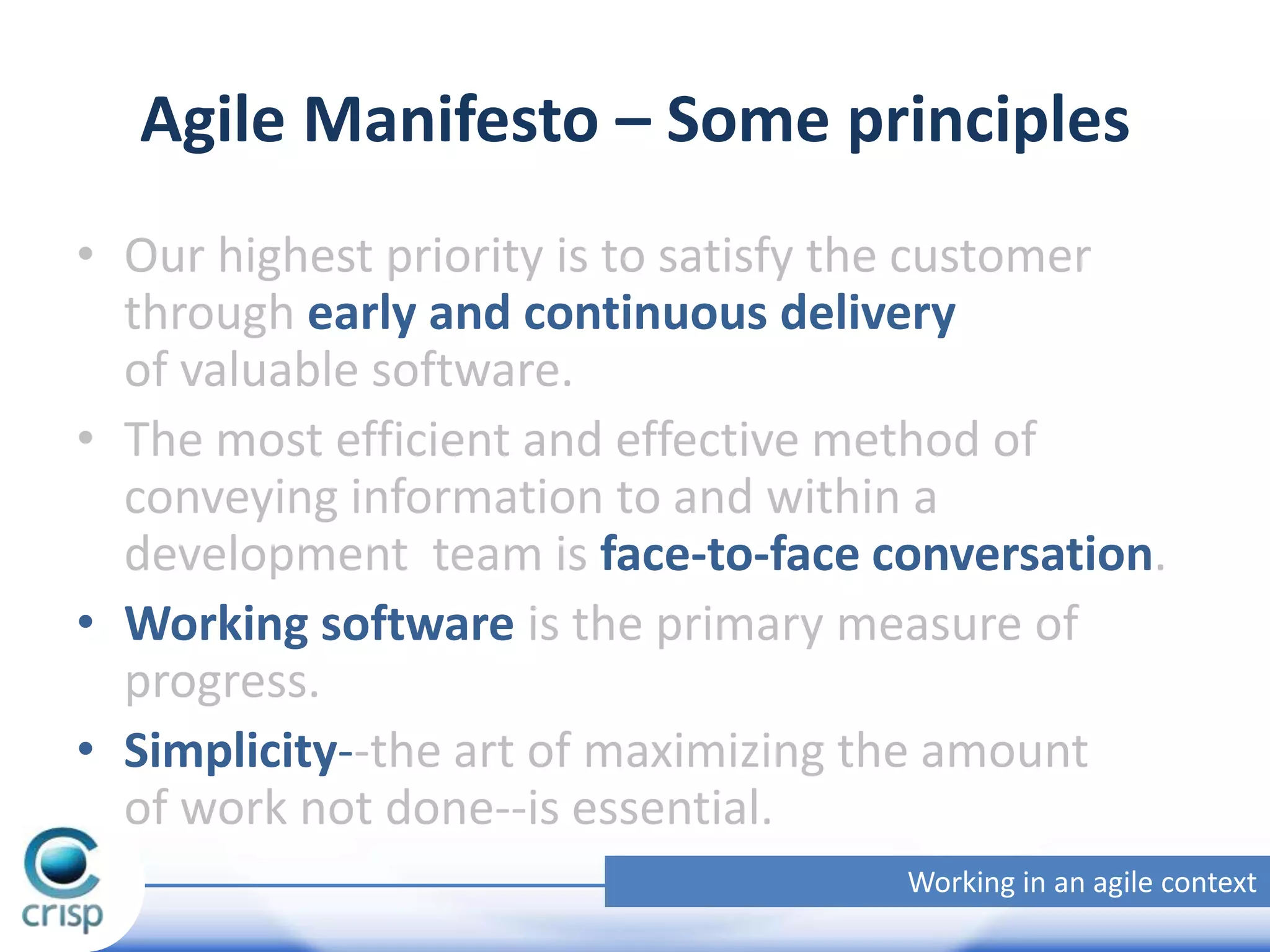 Agile Manifesto – Some principles

• Our highest priority is to satisfy the customer through early and continuous delivery of valuable software.

• The most efficient and effective method of conveying information to and within a development team is face-to-face conversation.

• Working software is the primary measure of progress.

• Simplicity--the art of maximizing the amount of work not done--is essential.

crisp

Working in an agile context